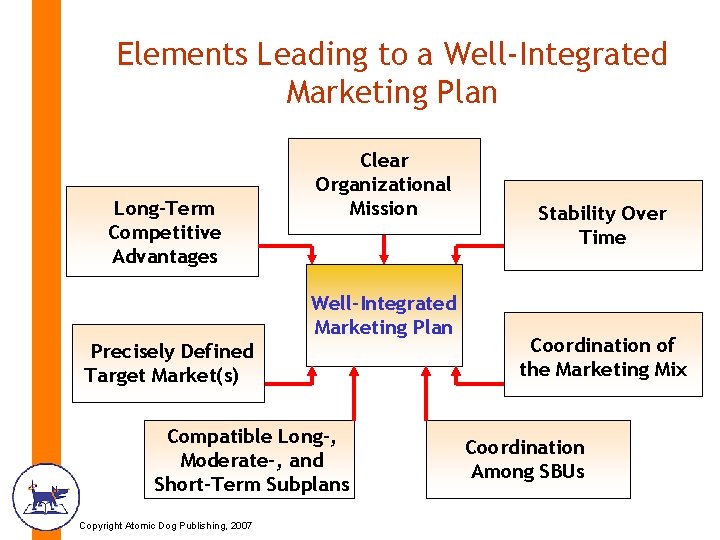 Elements Leading to a Well-Integrated Marketing Plan

Clear Organizational Mission

Long-Term Competitive Advantages

Stability Over Time

Well-Integrated Marketing Plan

Precisely Defined Target Market(s)

Coordination of the Marketing Mix

Compatible Long-, Moderate-, and Short-Term Subplans

Coordination Among SBUs

Copyright Atomic Dog Publishing, 2007